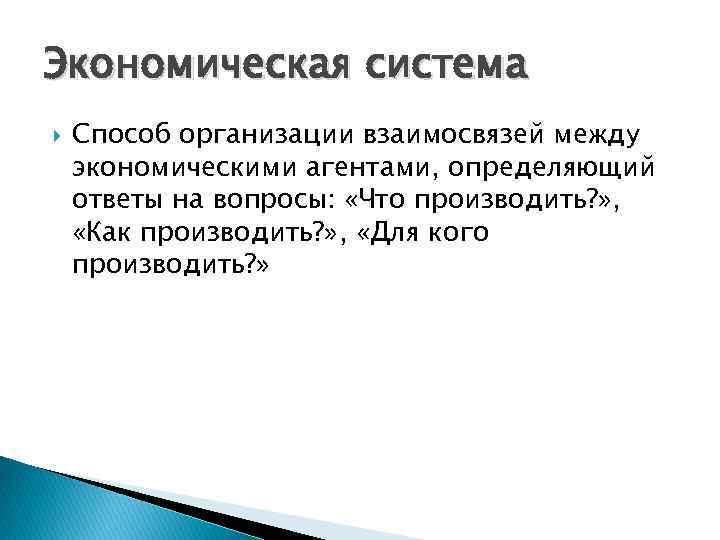 Экономическая система

Способ организации взаимосвязей между экономическими агентами, определяющий ответы на вопросы: «Что производить?», «Как производить?», «Для кого производить?»